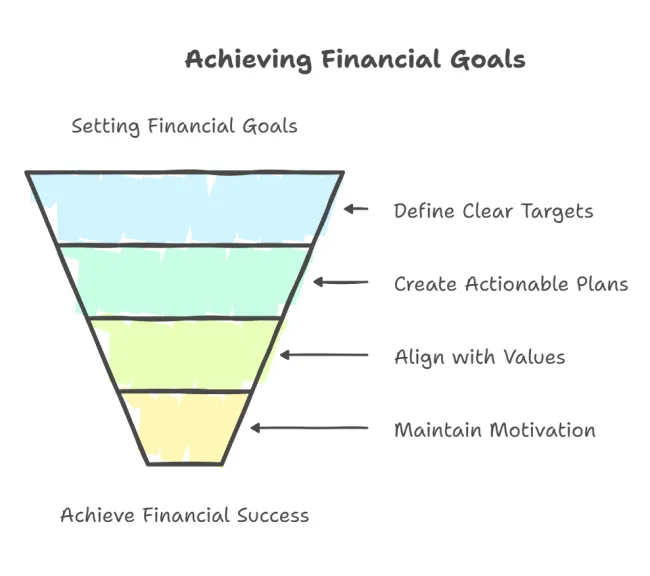 Achieving Financial Goals

Setting Financial Goals

Define Clear Targets

Create Actionable Plans

Align with Values

Maintain Motivation

Achieve Financial Success